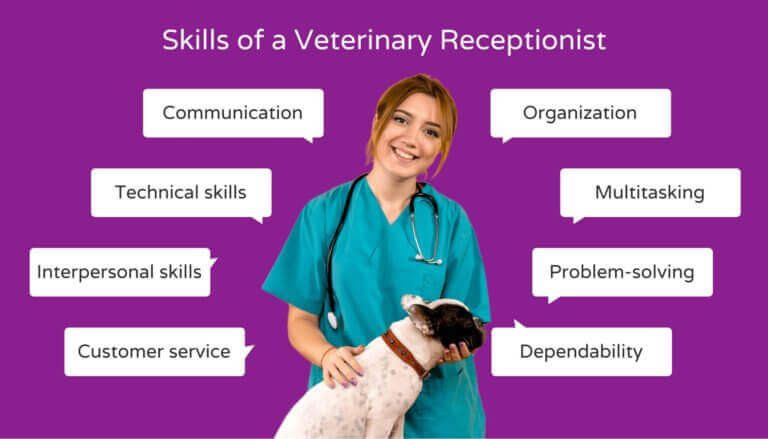 Skills of a Veterinary Receptionist

Communication

Technical skills

Interpersonal skills

Customer service

Organization

Multitasking

Problem-solving

Dependability